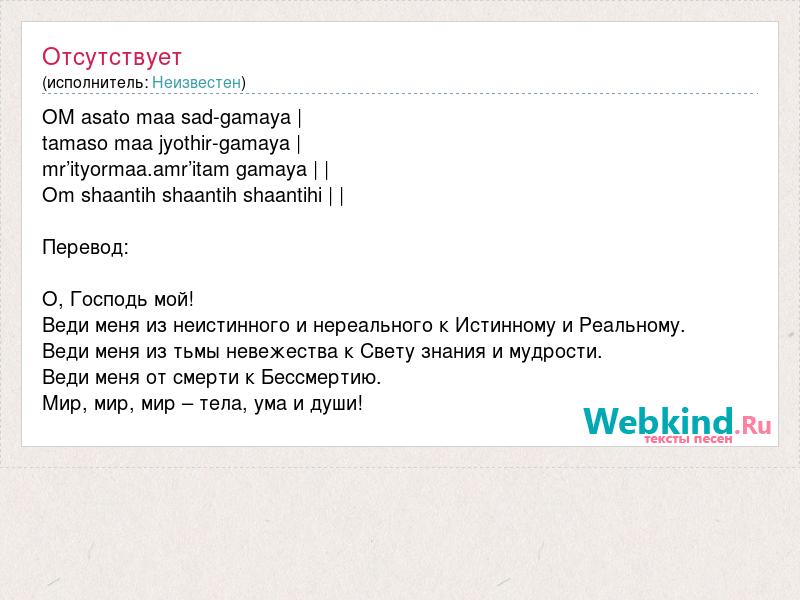 Отсутствует
(исполнитель: Неизвестен)

OM asato maa sad-gamaya |
tamaso maa jyothir-gamaya |
mr'ityormaa.amr'itam gamaya | |
Om shaantih shaantih shaantihi | |

Перевод:

О, Господь мой!
Веди меня из неистинного и нереального к Истинному и Реальному.
Веди меня из тьмы невежества к Свету знания и мудрости.
Веди меня от смерти к Бессмертию.
Мир, мир, мир – тела, ума и души!

Webkind.Ru
тексты песен